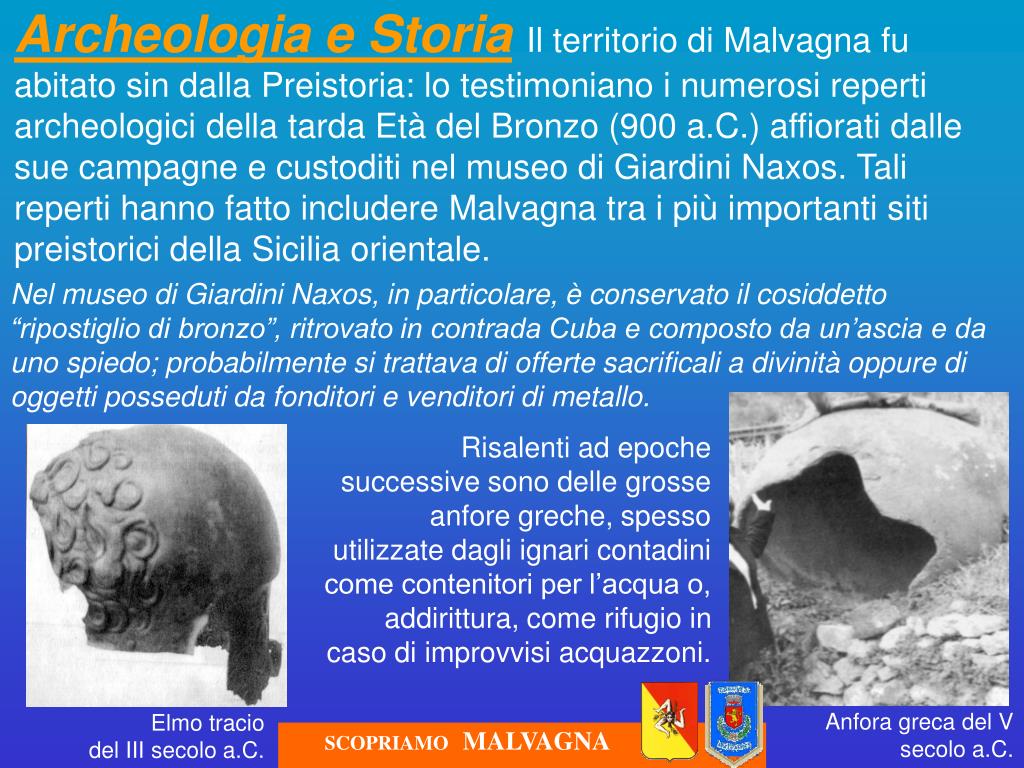 Archeologia e Storia Il territorio di Malvagna fu abitato sin dalla Preistoria: lo testimoniano i numerosi reperti archeologici della tarda Età del Bronzo (900 a.C.) affiorati dalle sue campagne e custoditi nel museo di Giardini Naxos. Tali reperti hanno fatto includere Malvagna tra i più importanti siti preistorici della Sicilia orientale.

Nel museo di Giardini Naxos, in particolare, è conservato il cosiddetto “ripostiglio di bronzo”, ritrovato in contrada Cuba e composto da un’ascia e da uno spiedo; probabilmente si trattava di offerte sacrificali a divinità oppure di oggetti posseduti da fonditori e venditori di metallo.

Risalenti ad epoche successive sono delle grosse anfore greche, spesso utilizzate dagli ignari contadini come contenitori per l’acqua o, addirittura, come rifugio in caso di improvvisi acquazzoni.

Elmo tracio del III secolo a.C.

SCOPRIAMO MALVAGNA

Anfora greca del V secolo a.C.